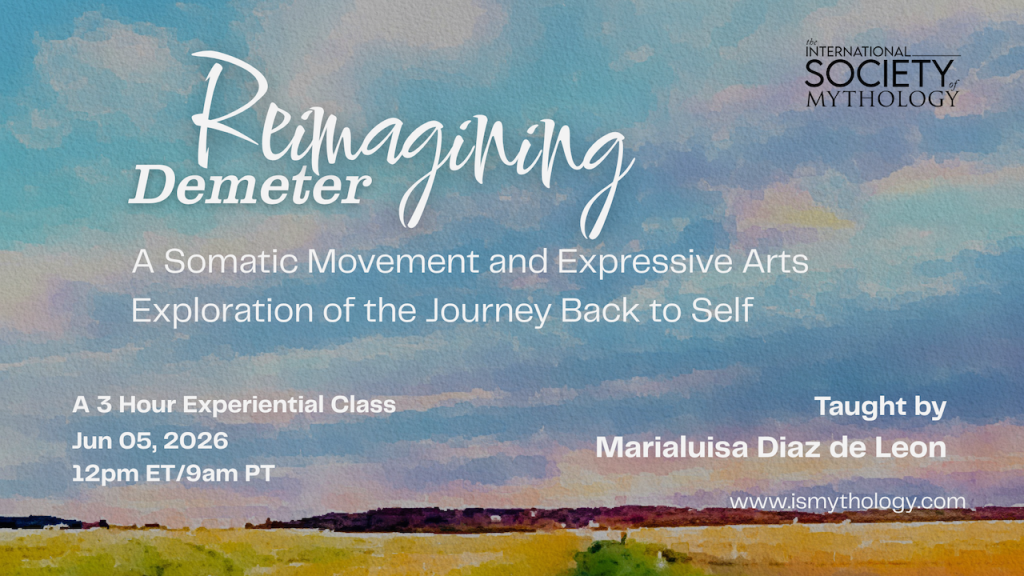 the INTERNATIONAL SOCIETY of MYTHOLOGY

Reimagining Demeter

A Somatic Movement and Expressive Arts Exploration of the Journey Back to Self

A 3 Hour Experiential Class
Jun 05, 2026
12pm ET/9am PT

Taught by
Marialuisa Diaz de Leon

www.ismythology.com